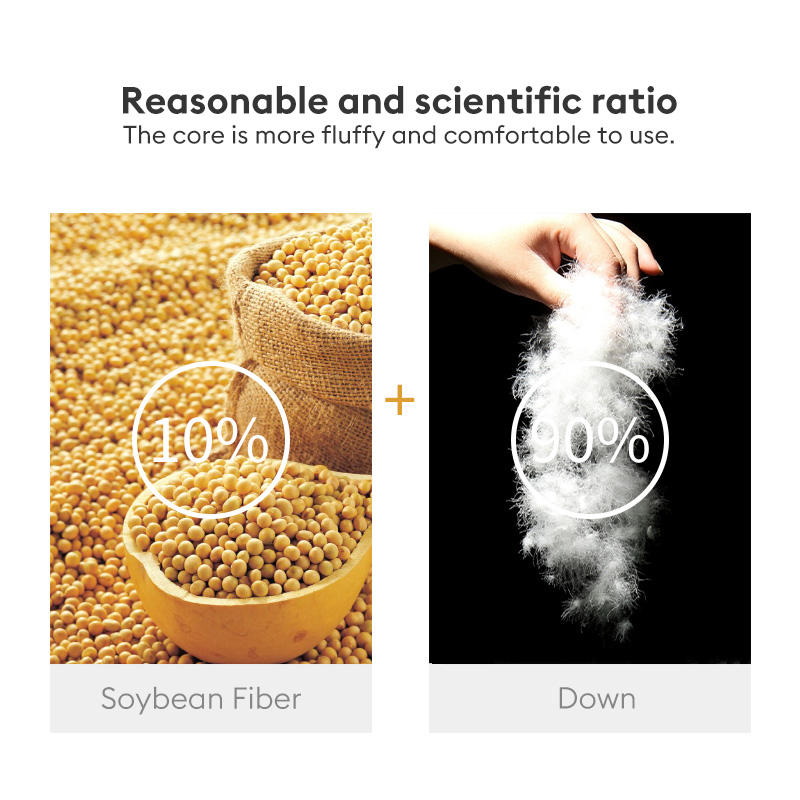 Reasonable and scientific ratio
The core is more fluffy and comfortable to use.

10%

+

90%

Soybean Fiber

Down